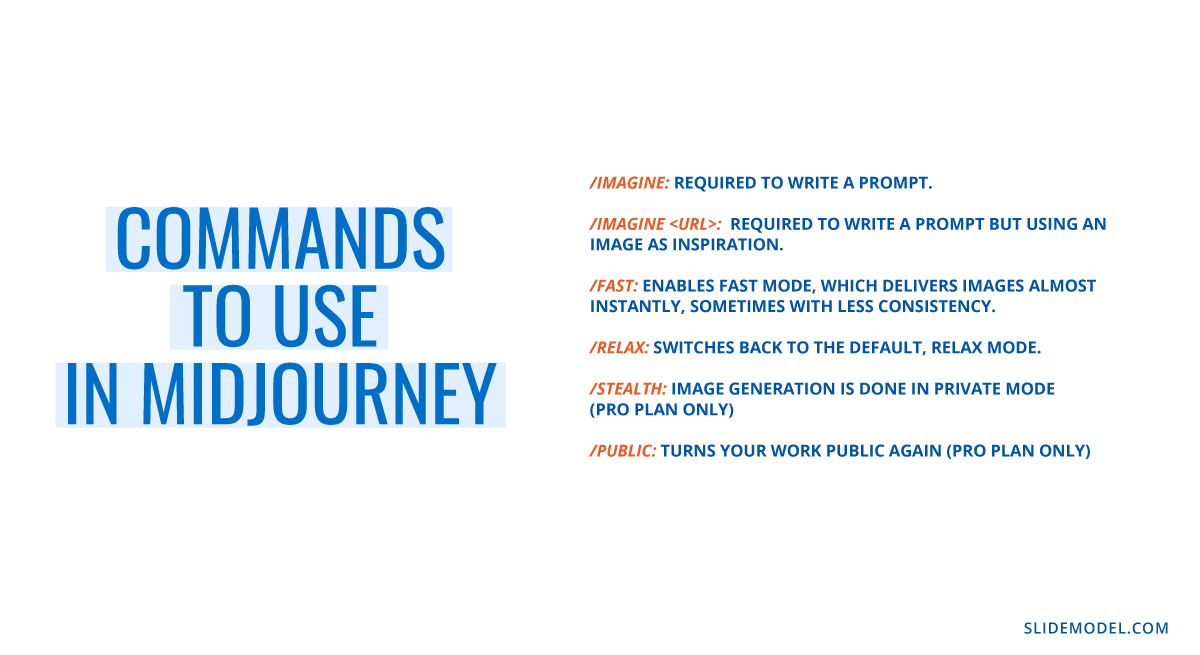 COMMANDS
TO USE
IN MIDJOURNEY

/IMAGINE: REQUIRED TO WRITE A PROMPT.

/IMAGINE <URL>: REQUIRED TO WRITE A PROMPT BUT USING AN IMAGE AS INSPIRATION.

/FAST: ENABLES FAST MODE, WHICH DELIVERS IMAGES ALMOST INSTANTLY, SOMETIMES WITH LESS CONSISTENCY.

/RELAX: SWITCHES BACK TO THE DEFAULT, RELAX MODE.

/STEALTH: IMAGE GENERATION IS DONE IN PRIVATE MODE (PRO PLAN ONLY)

/PUBLIC: TURNS YOUR WORK PUBLIC AGAIN (PRO PLAN ONLY)

SLIDEMODEL.COM